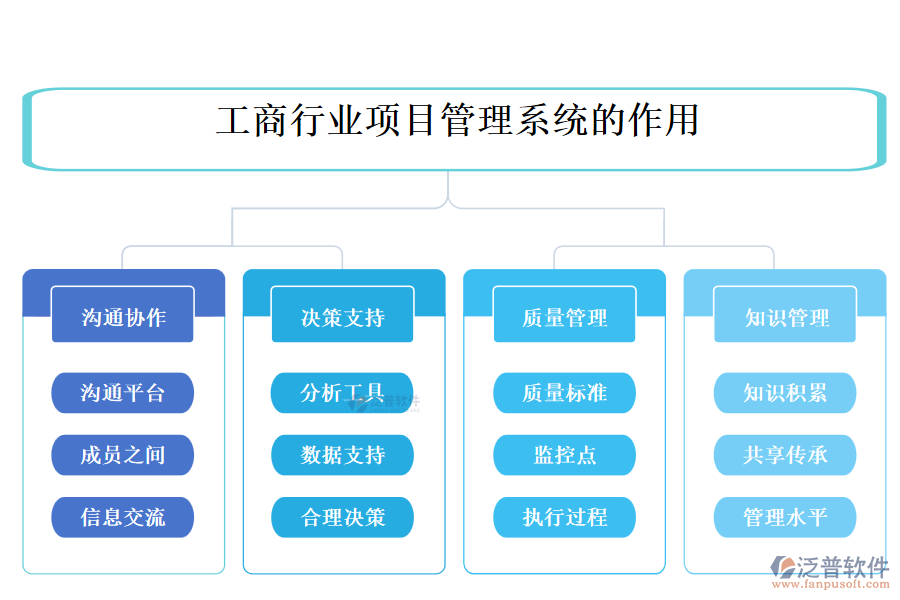 工商行业项目管理系统的作用

沟通协作

沟通平台

成员之间

信息交流

决策支持

分析工具

数据支持

合理决策

质量管理

质量标准

监控点

执行过程

知识管理

知识积累

共享传承

管理水平

泛普软件
www.fanpusoft.com